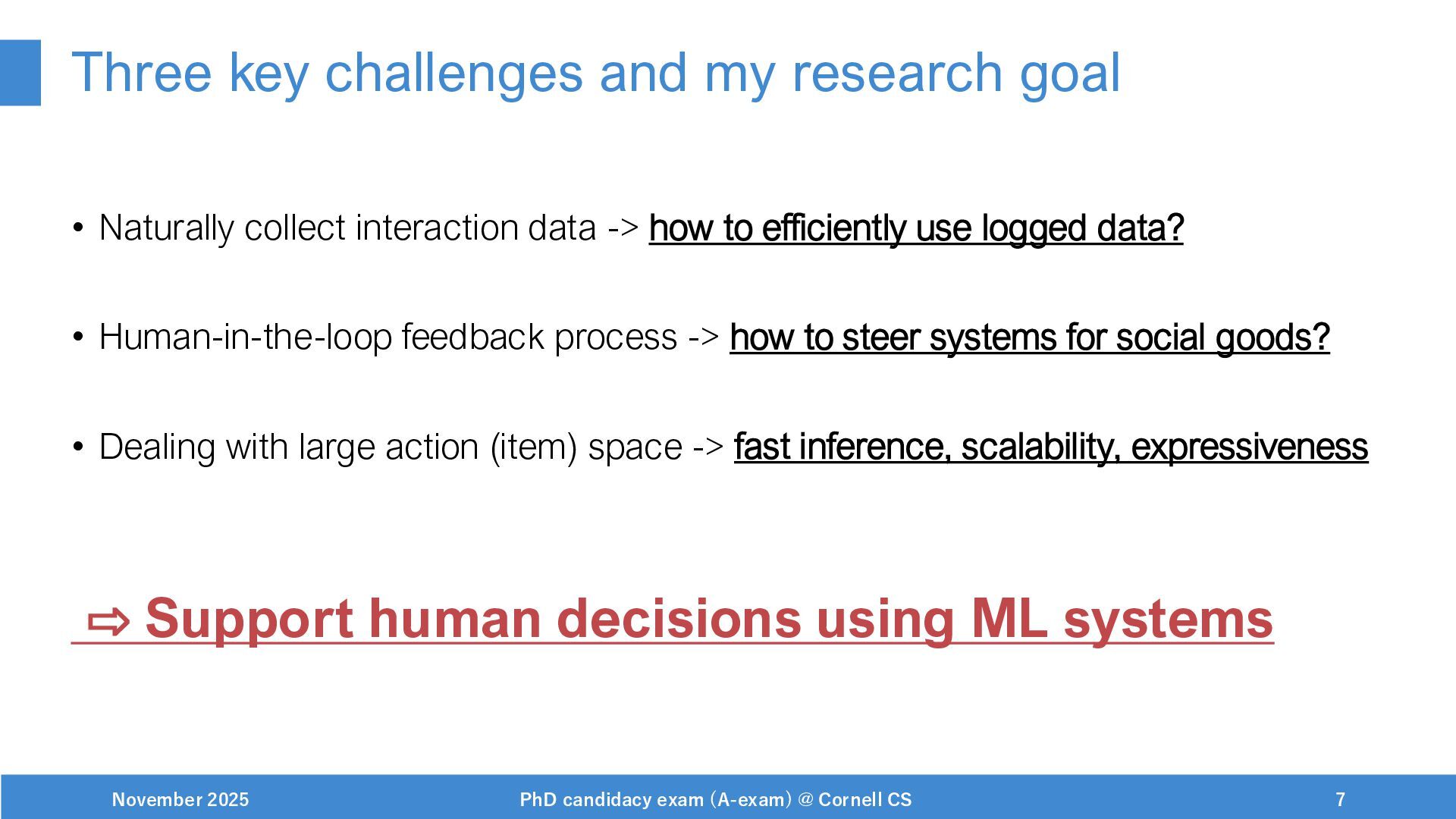 Three key challenges and my research goal

• Naturally collect interaction data -> how to efficiently use logged data?

• Human-in-the-loop feedback process -> how to steer systems for social goods?

• Dealing with large action (item) space -> fast inference, scalability, expressiveness

⇨ Support human decisions using ML systems

November 2025

PhD candidacy exam (A-exam) @ Cornell CS

7